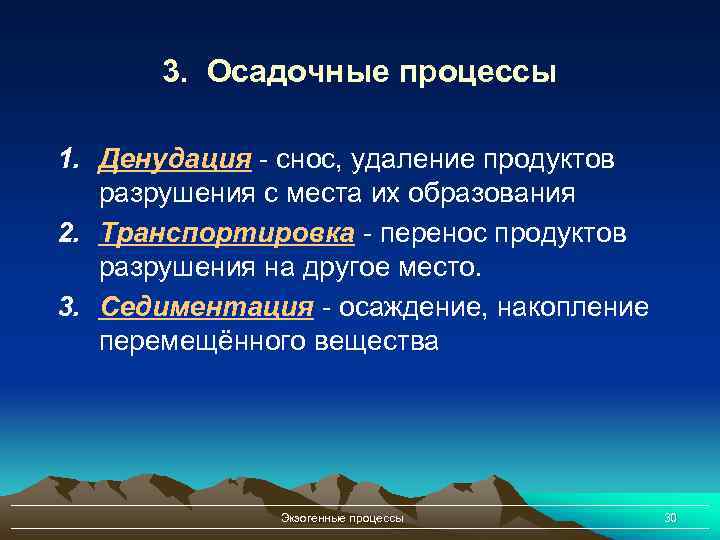 3. Осадочные процессы

1. Денудация - снос, удаление продуктов разрушения с места их образования

2. Транспортировка - перенос продуктов разрушения на другое место.

3. Седиментация - осаждение, накопление перемещённого вещества

Экзогенные процессы

30